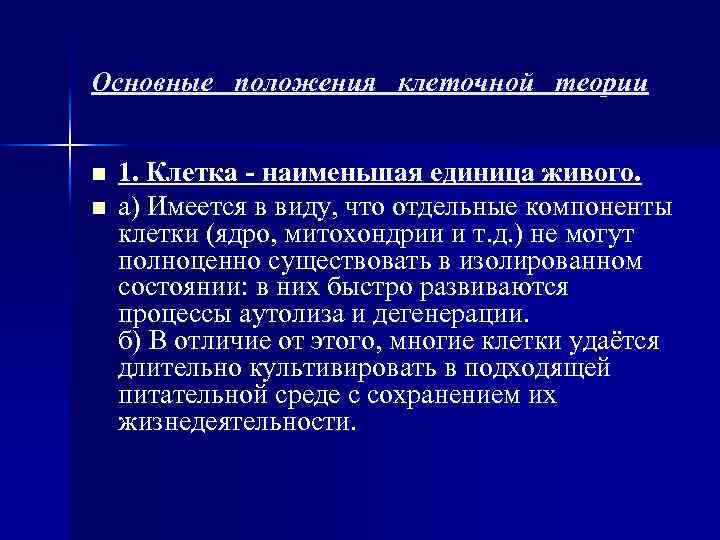 Основные положения клеточной теории

1. Клетка - наименьшая единица живого.

а) Имеется в виду, что отдельные компоненты клетки (ядро, митохондрии и т.д.) не могут полноценно существовать в изолированном состоянии: в них быстро развиваются процессы аутолиза и дегенерации.
б) В отличие от этого, многие клетки удаётся длительно культивировать в подходящей питательной среде с сохранением их жизнедеятельности.